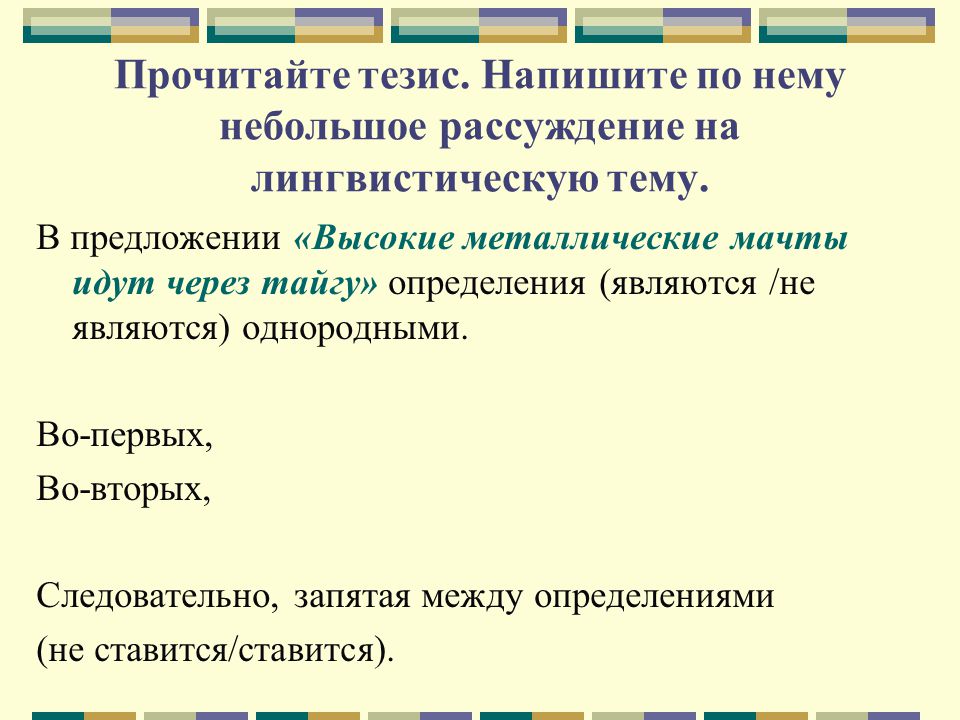 Прочитайте тезис. Напишите по нему небольшое рассуждение на лингвистическую тему.

В предложении «Высокие металлические мачты идут через тайгу» определения (являются /не являются) однородными.

Во-первых,

Во-вторых,

Следовательно, запятая между определениями (не ставится/ставится).